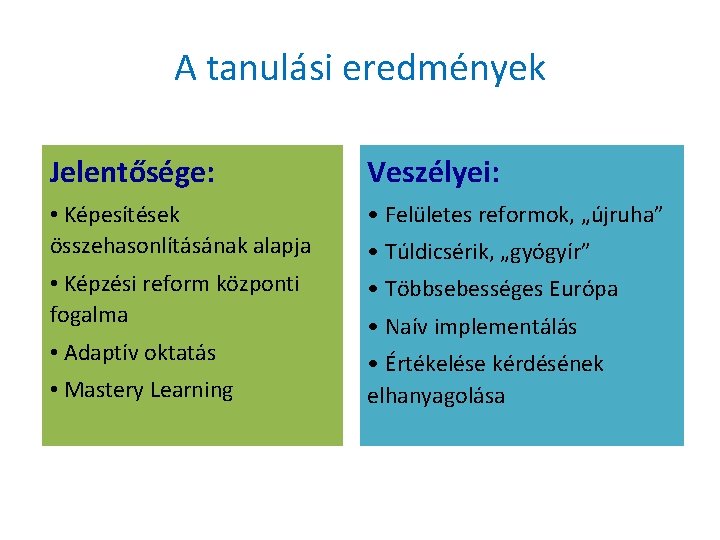 A tanulási eredmények

Jelentősége:

• Képesítések összehasonlításának alapja

• Képzési reform központi fogalma

• Adaptív oktatás

• Mastery Learning

Veszélyei:

• Felületes reformok, „újruha”

• Túldicsérik, „gyógyír”

• Többsebességes Európa

• Naív implementálás

• Értékelése kérdésének elhanyagolása